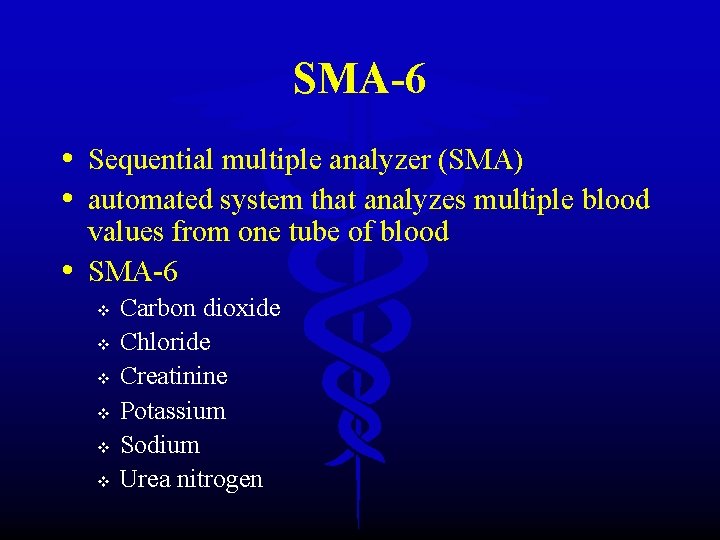 SMA-6

• Sequential multiple analyzer (SMA)
• automated system that analyzes multiple blood values from one tube of blood
• SMA-6
  ❖ Carbon dioxide
  ❖ Chloride
  ❖ Creatinine
  ❖ Potassium
  ❖ Sodium
  ❖ Urea nitrogen